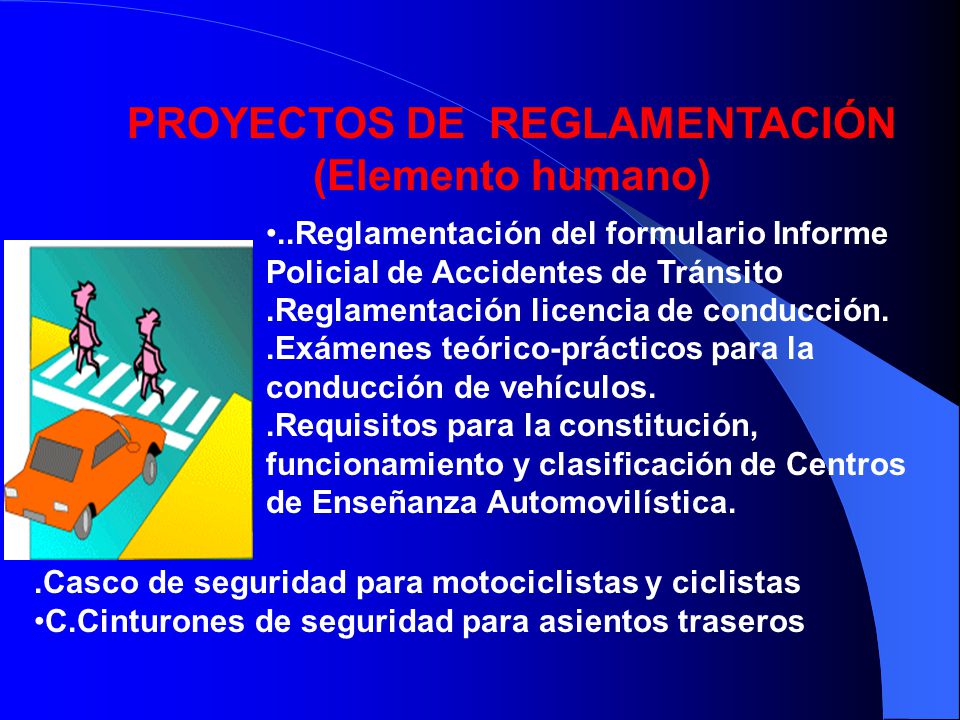 PROYECTOS DE REGLAMENTACIÓN
(Elemento humano)

•..Reglamentación del formulario Informe Policial de Accidentes de Tránsito
.Reglamentación licencia de conducción.
.Exámenes teórico-prácticos para la conducción de vehículos.
.Requisitos para la constitución, funcionamiento y clasificación de Centros de Enseñanza Automovilística.

.Casco de seguridad para motociclistas y ciclistas
•C.Cinturones de seguridad para asientos traseros